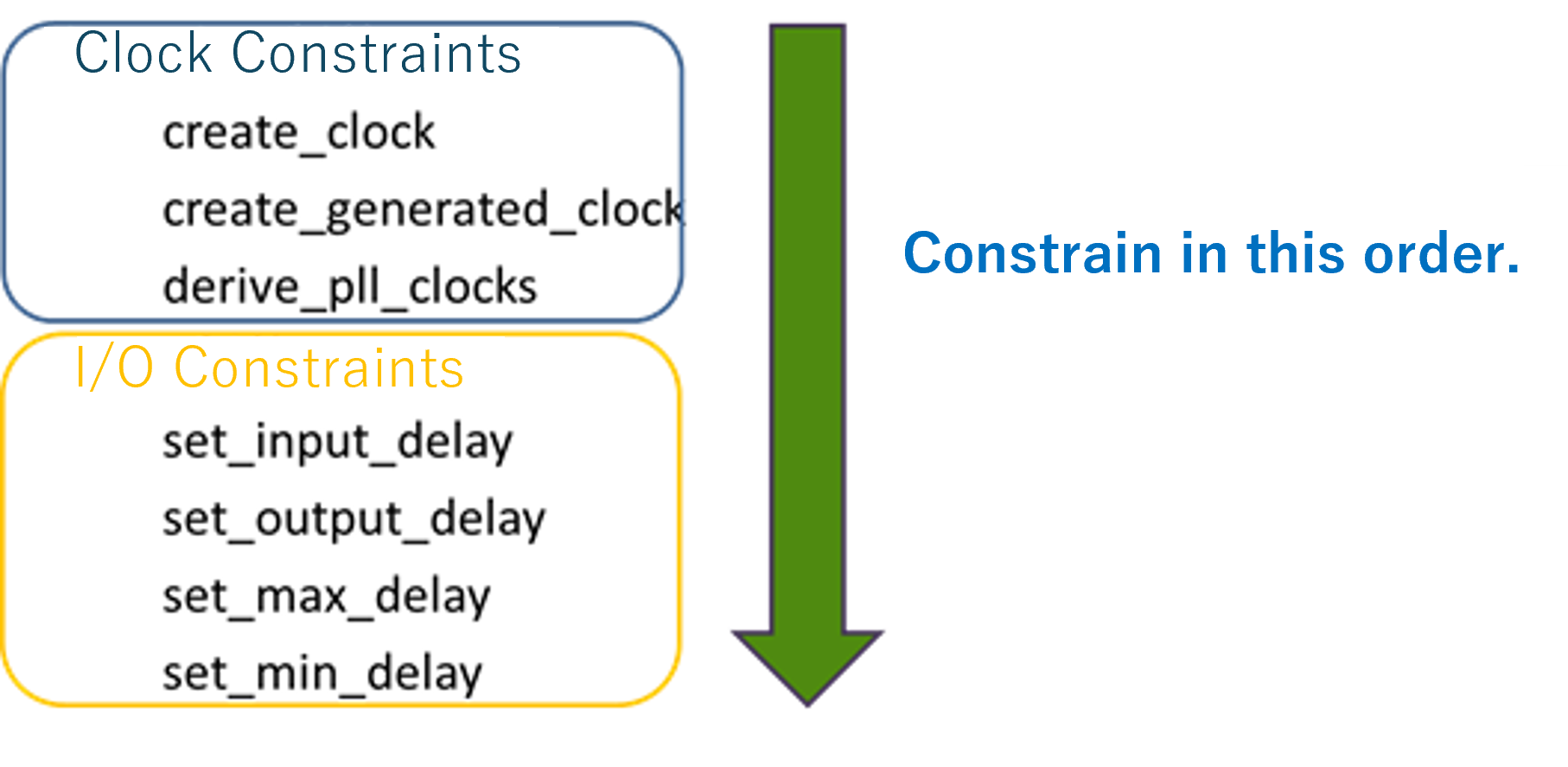 Clock Constraints

create_clock

create_generated_clock

derive_pll_clocks

I/O Constraints

set_input_delay

set_output_delay

set_max_delay

set_min_delay

Constrain in this order.